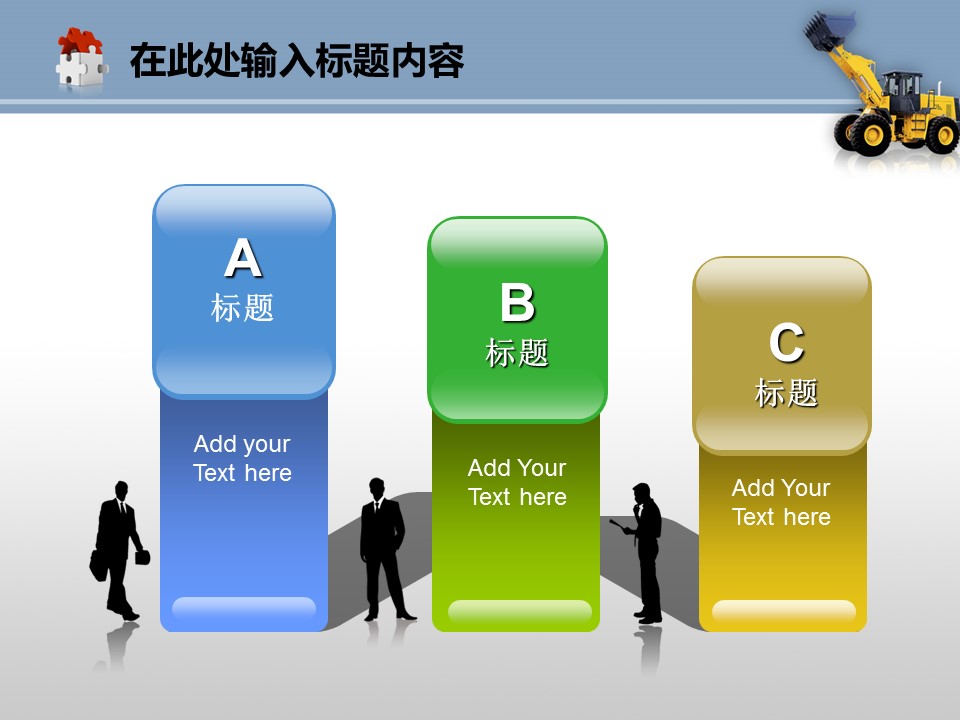 在此处输入标题内容

A
标题

Add your Text here

B
标题

Add Your Text here

C
标题

Add Your Text here